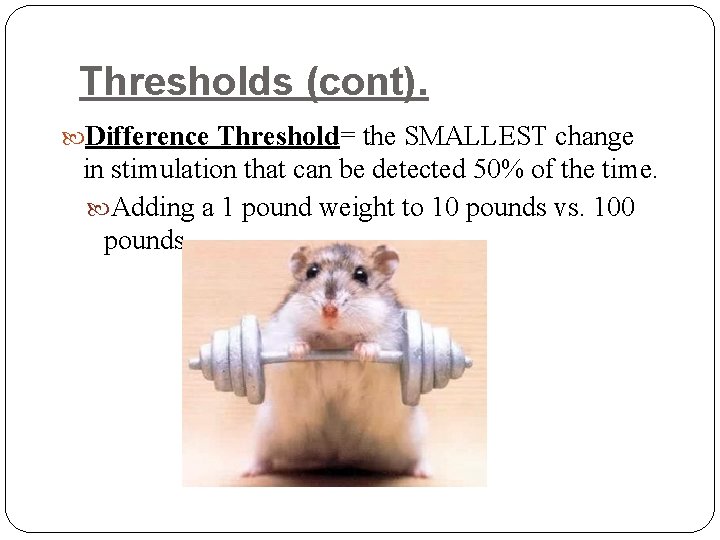 Thresholds (cont).

Difference Threshold= the SMALLEST change in stimulation that can be detected 50% of the time.

Adding a 1 pound weight to 10 pounds vs. 100 pounds